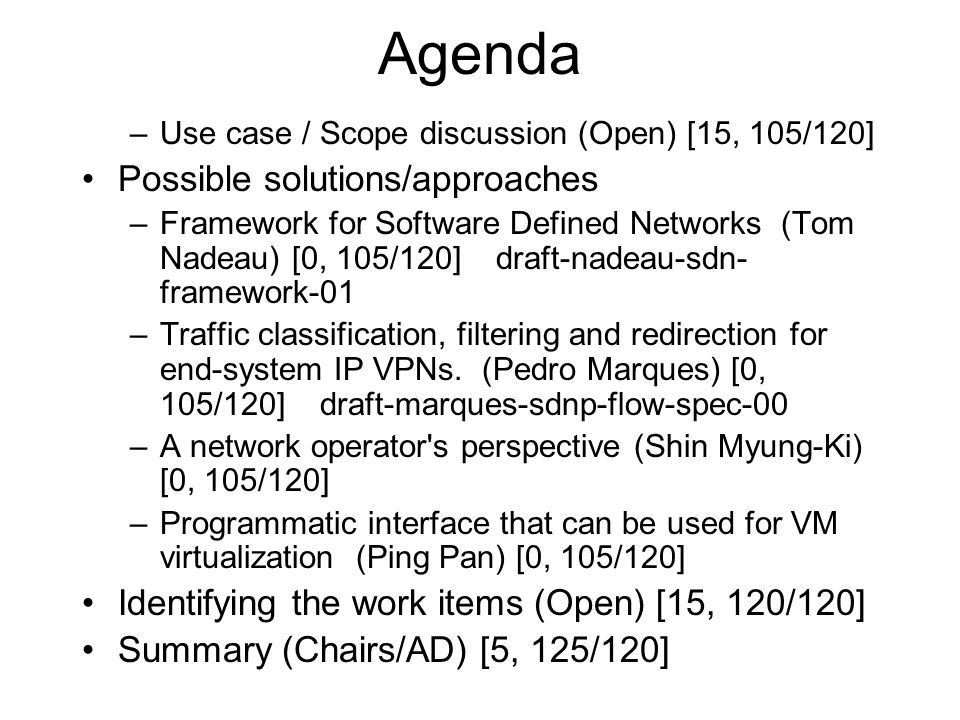 Agenda

– Use case / Scope discussion (Open) [15, 105/120]

• Possible solutions/approaches

– Framework for Software Defined Networks (Tom Nadeau) [0, 105/120] draft-nadeau-sdn-framework-01

– Traffic classification, filtering and redirection for end-system IP VPNs. (Pedro Marques) [0, 105/120] draft-marques-sdnp-flow-spec-00

– A network operator's perspective (Shin Myung-Ki) [0, 105/120]

– Programmatic interface that can be used for VM virtualization (Ping Pan) [0, 105/120]

• Identifying the work items (Open) [15, 120/120]

• Summary (Chairs/AD) [5, 125/120]